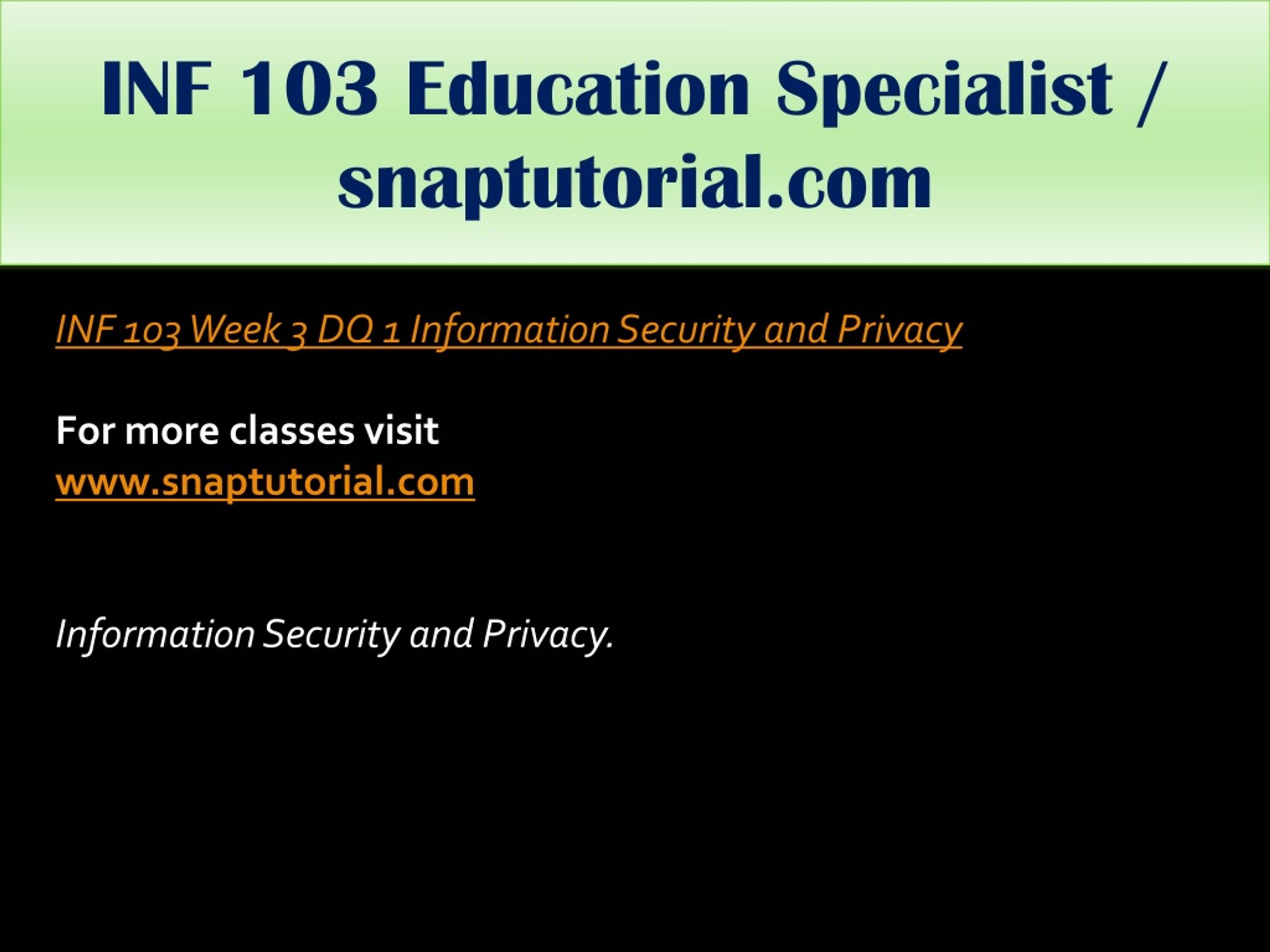 INF 103 Education Specialist / snaptutorial.com

INF 103 Week 3 DQ 1 Information Security and Privacy

For more classes visit
www.snaptutorial.com

Information Security and Privacy.